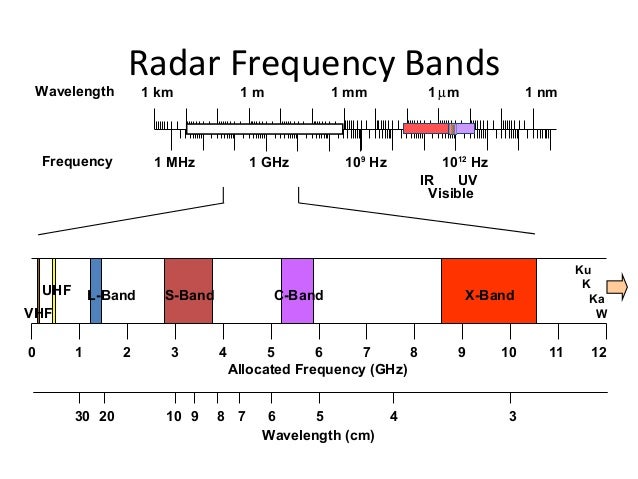 Radar Frequency Bands

Wavelength 1 km 1 m 1 mm 1 $\mu$m 1 nm

Frequency 1 MHz 1 GHz $10^9$ Hz $10^{12}$ Hz

IR UV
Visible

UHF
VHF
L-Band
S-Band
C-Band
X-Band
Ku
K
Ka
W

0 1 2 3 4 5 6 7 8 9 10 11 12
Allocated Frequency (GHz)

30 20 10 9 8 7 6 5 4 3
Wavelength (cm)